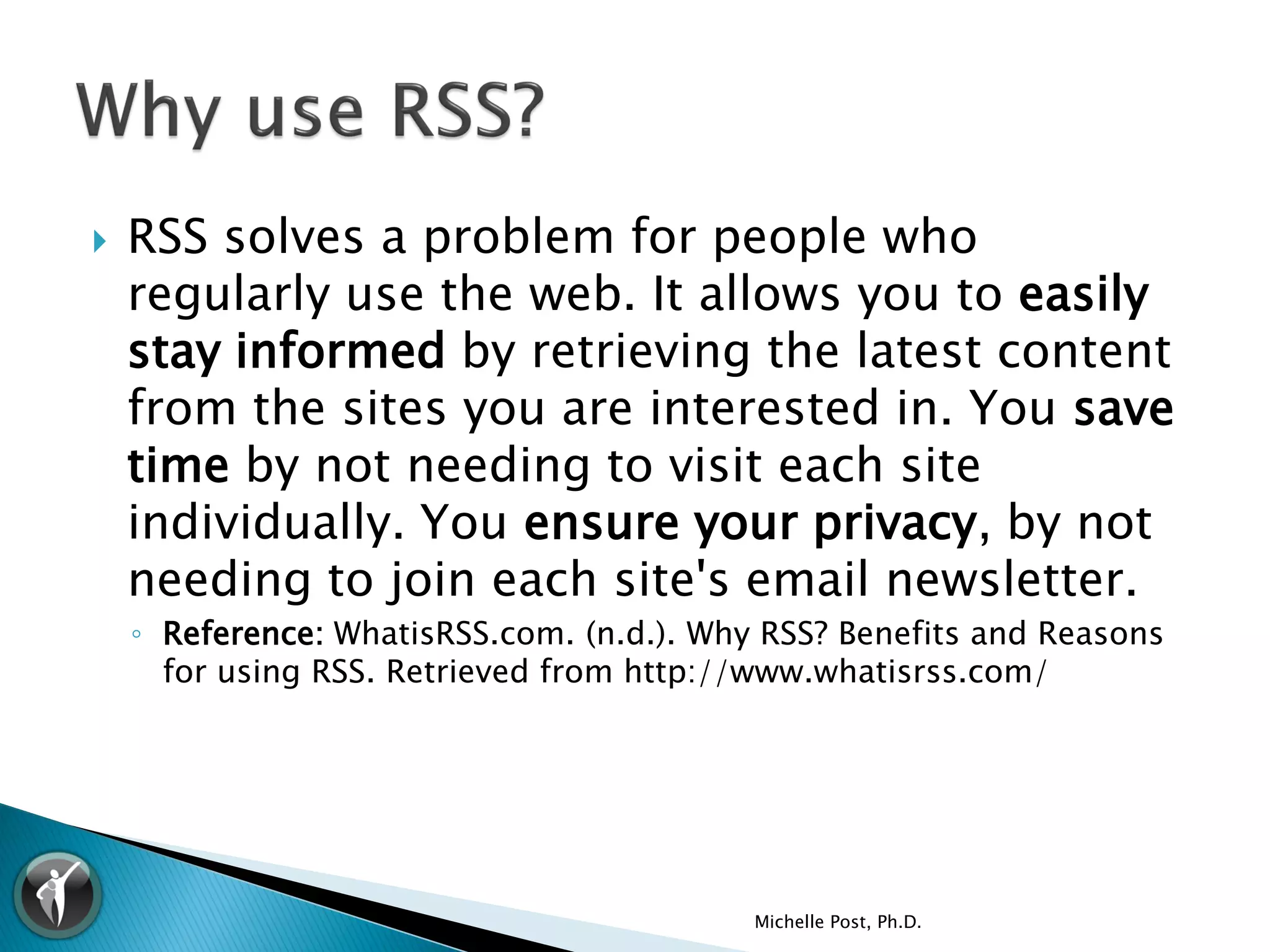 Why use RSS?

RSS solves a problem for people who regularly use the web. It allows you to easily stay informed by retrieving the latest content from the sites you are interested in. You save time by not needing to visit each site individually. You ensure your privacy, by not needing to join each site's email newsletter.

Reference: WhatisRSS.com. (n.d.). Why RSS? Benefits and Reasons for using RSS. Retrieved from http://www.whatisrss.com/

Michelle Post, Ph.D.